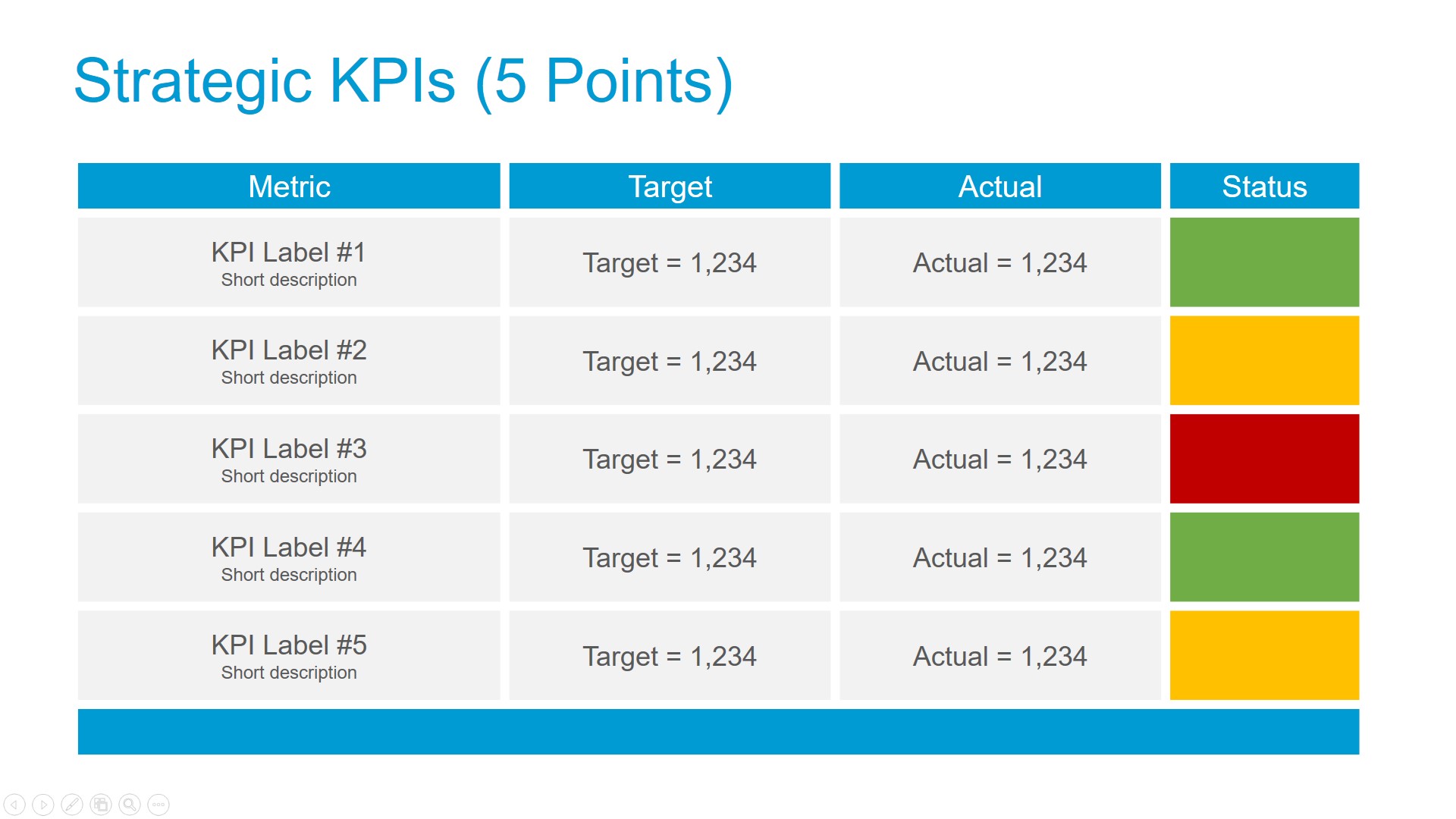 Strategic KPIs (5 Points)

| Metric | Target | Actual | Status |
|---|---|---|---|
| KPI Label #1 Short description | Target = 1,234 | Actual = 1,234 | |
| KPI Label #2 Short description | Target = 1,234 | Actual = 1,234 | |
| KPI Label #3 Short description | Target = 1,234 | Actual = 1,234 | |
| KPI Label #4 Short description | Target = 1,234 | Actual = 1,234 | |
| KPI Label #5 Short description | Target = 1,234 | Actual = 1,234 | |